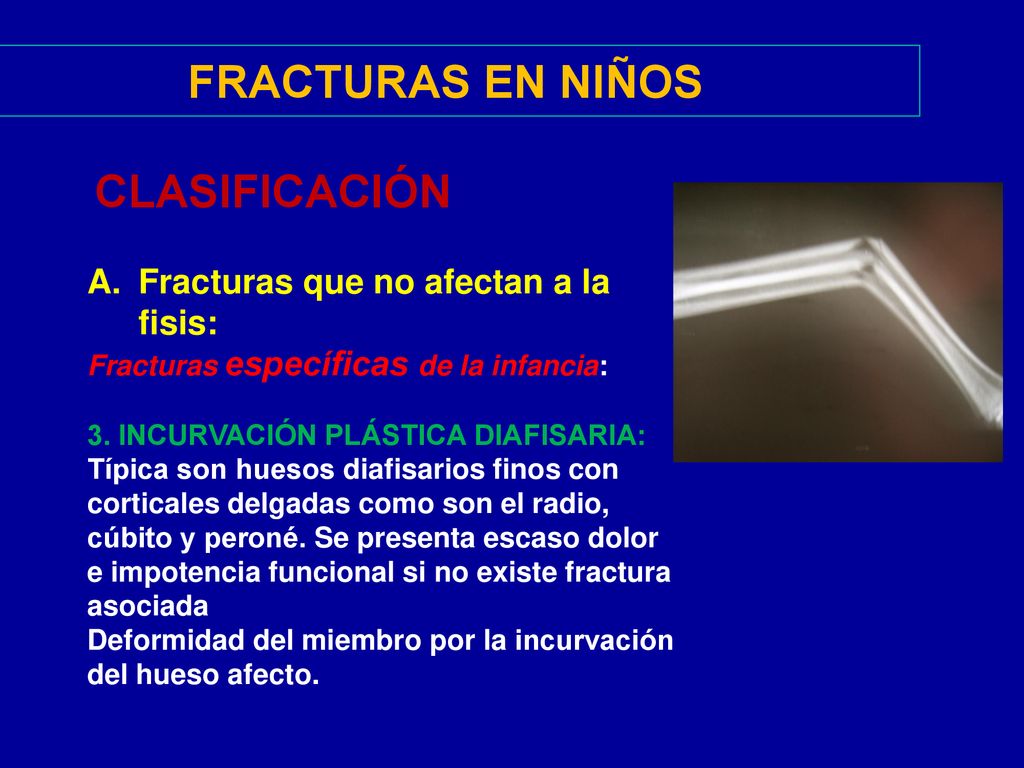 FRACTURAS EN NIÑOS

CLASIFICACIÓN

A. Fracturas que no afectan a la fisis:

Fracturas específicas de la infancia:

3. INCURVACIÓN PLÁSTICA DIAFISARIA:
Típica son huesos diafisarios finos con corticales delgadas como son el radio, cúbito y peroné. Se presenta escaso dolor e impotencia funcional si no existe fractura asociada
Deformidad del miembro por la incurvación del hueso afecto.